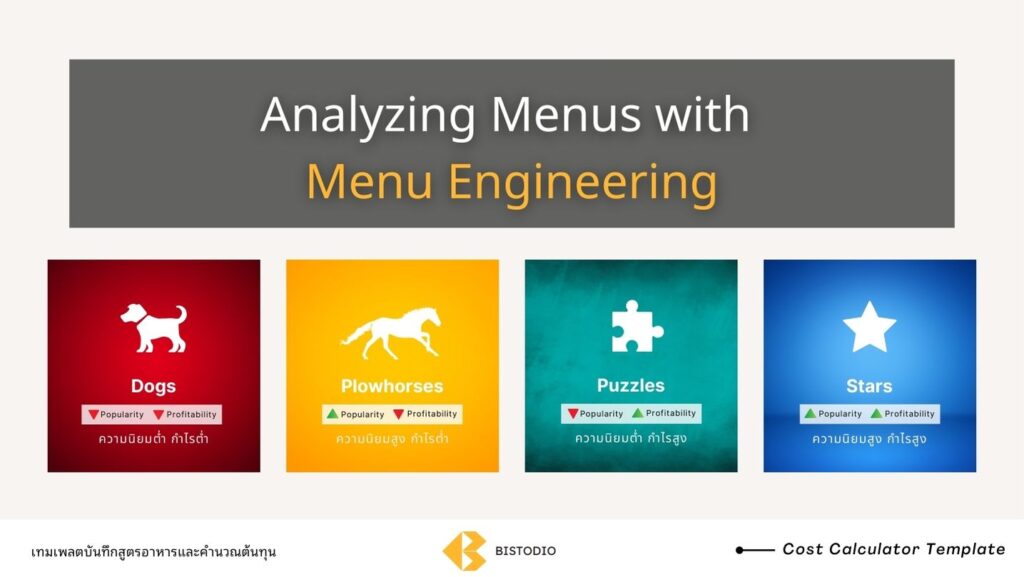 Analyzing Menus with
Menu Engineering

Dogs
Popularity Profitability
ความนิยมต่ำ กำไรต่ำ

Plowhorses
Popularity Profitability
ความนิยมสูง กำไรต่ำ

Puzzles
Popularity Profitability
ความนิยมต่ำ กำไรสูง

Stars
Popularity Profitability
ความนิยมสูง กำไรสูง

เทมเพลตบันทึกสูตรอาหารและคำนวณต้นทุน

BISTODIO

Cost Calculator Template